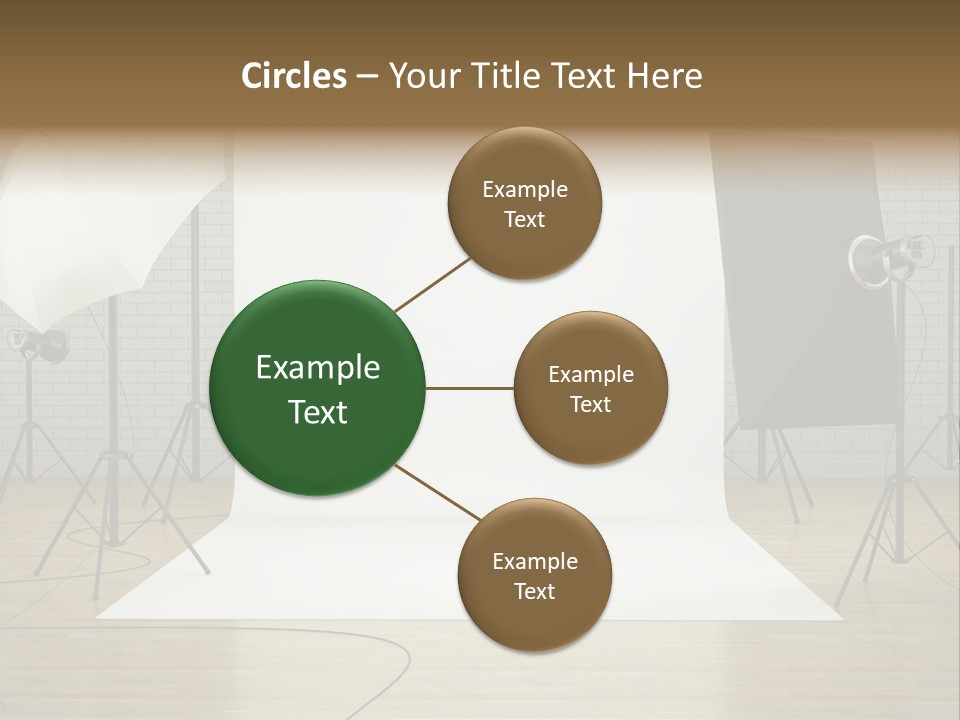 Circles – Your Title Text Here

Example Text

Example Text

Example Text

Example Text